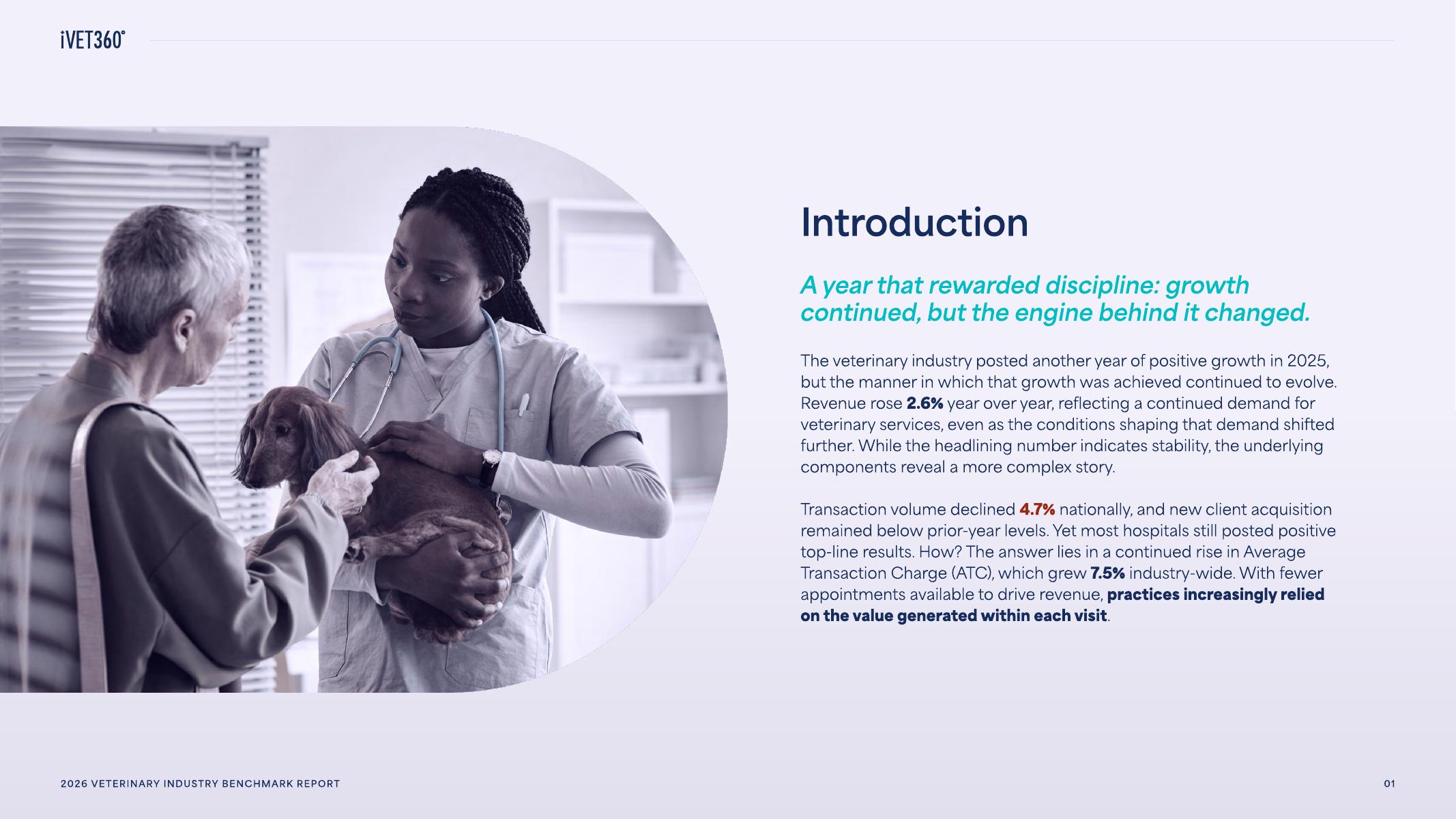 iVET360°

Introduction

A year that rewarded discipline: growth continued, but the engine behind it changed.

The veterinary industry posted another year of positive growth in 2025, but the manner in which that growth was achieved continued to evolve. Revenue rose 2.6% year over year, reflecting a continued demand for veterinary services, even as the conditions shaping that demand shifted further. While the headlining number indicates stability, the underlying components reveal a more complex story.

Transaction volume declined 4.7% nationally, and new client acquisition remained below prior-year levels. Yet most hospitals still posted positive top-line results. How? The answer lies in a continued rise in Average Transaction Charge (ATC), which grew 7.5% industry-wide. With fewer appointments available to drive revenue, practices increasingly relied on the value generated within each visit.

2026 VETERINARY INDUSTRY BENCHMARK REPORT

01